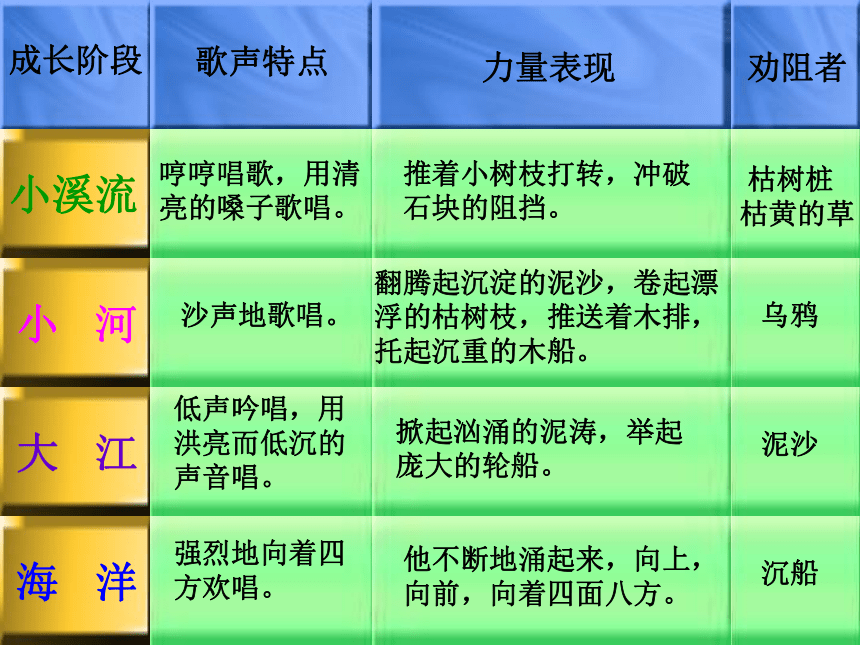 | 成长阶段 | 歌声特点 | 力量表现 | 劝阻者 |
|---|---|---|---|
| 小溪流 | 哼哼唱歌，用清亮的嗓子歌唱。 | 推着小树枝打转，冲破石块的阻挡。 | 枯树桩 枯黄的草 |
| 小　河 | 沙声地歌唱。 | 翻腾起沉淀的泥沙，卷起漂浮的枯树枝，推送着木排，托起沉重的木船。 | 乌鸦 |
| 大　江 | 低声吟唱，用洪亮而低沉的声音唱。 | 掀起汹涌的泥涛，举起庞大的轮船。 | 泥沙 |
| 海　洋 | 强烈地向着四方欢唱。 | 他不断地涌起来，向上，向前，向着四面八方。 | 沉船 |